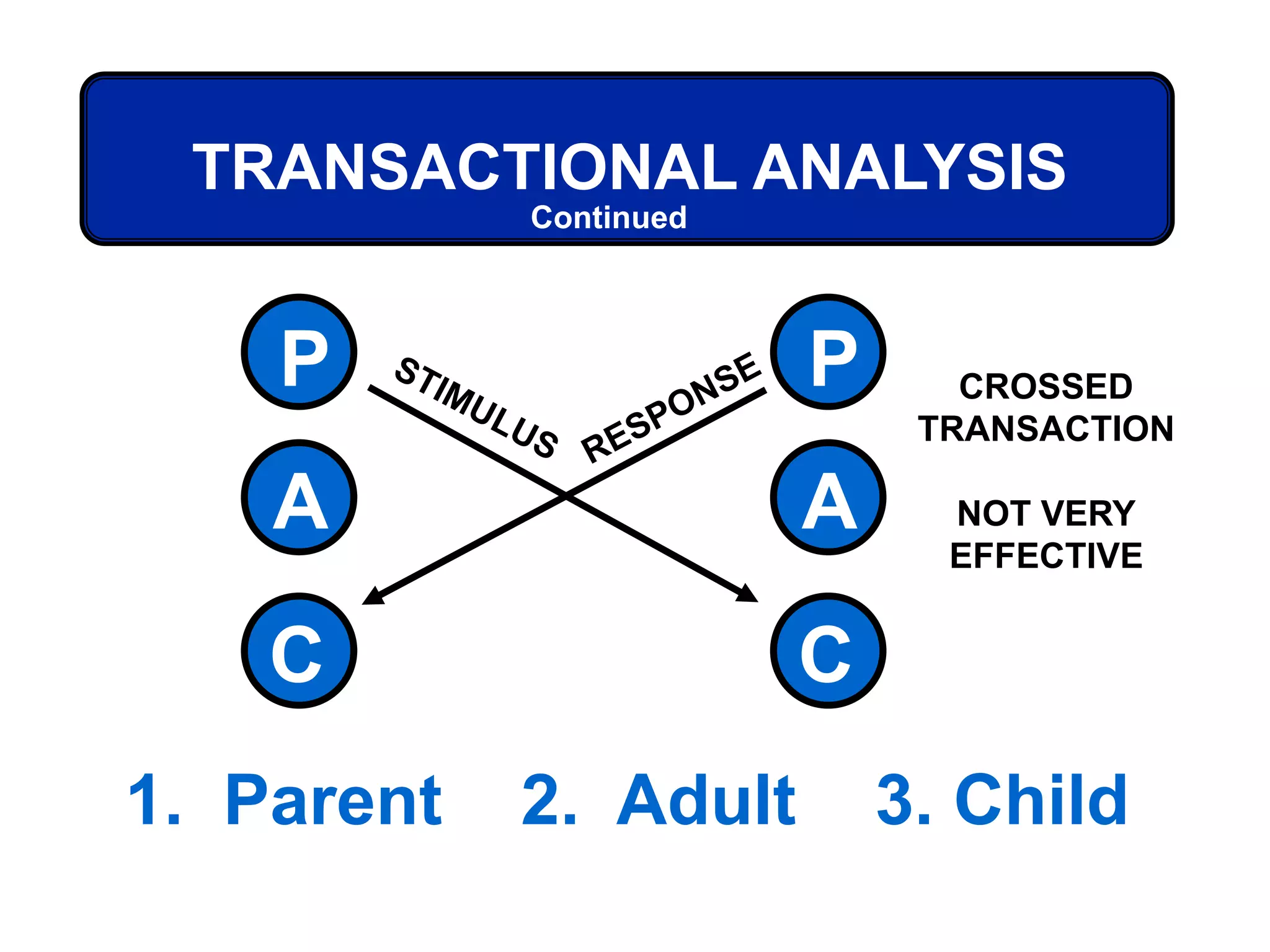 TRANSACTIONAL ANALYSIS
Continued

P
A
C

STIMULUS
RESPONSE

P
A
C

CROSSED TRANSACTION

NOT VERY EFFECTIVE

1. Parent 2. Adult 3. Child